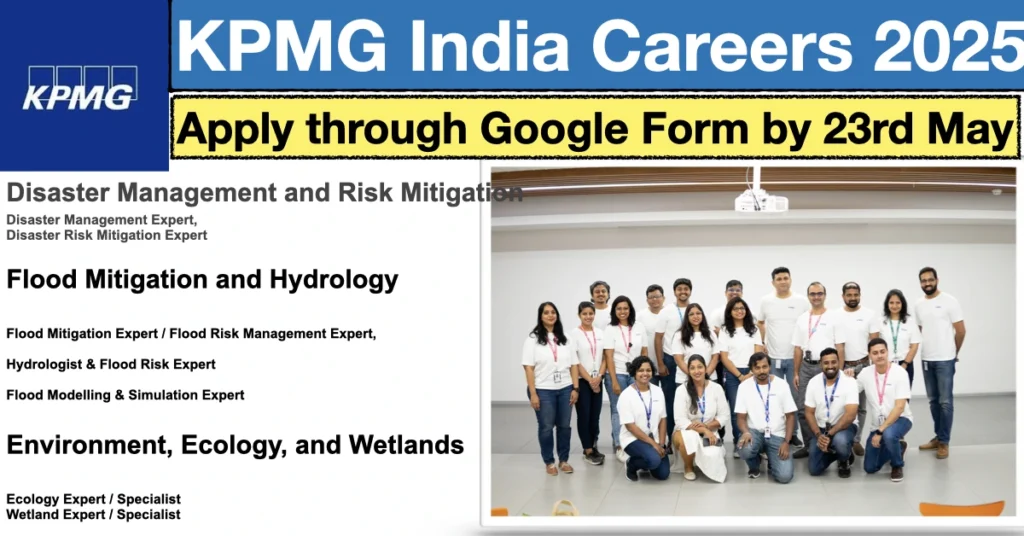 KPMG

KPMG India Careers 2025

Apply through Google Form by 23rd May

Disaster Management and Risk Mitigation

Disaster Management Expert,
Disaster Risk Mitigation Expert

Flood Mitigation and Hydrology

Flood Mitigation Expert / Flood Risk Management Expert,

Hydrologist & Flood Risk Expert

Flood Modelling & Simulation Expert

Environment, Ecology, and Wetlands

Ecology Expert / Specialist
Wetland Expert / Specialist